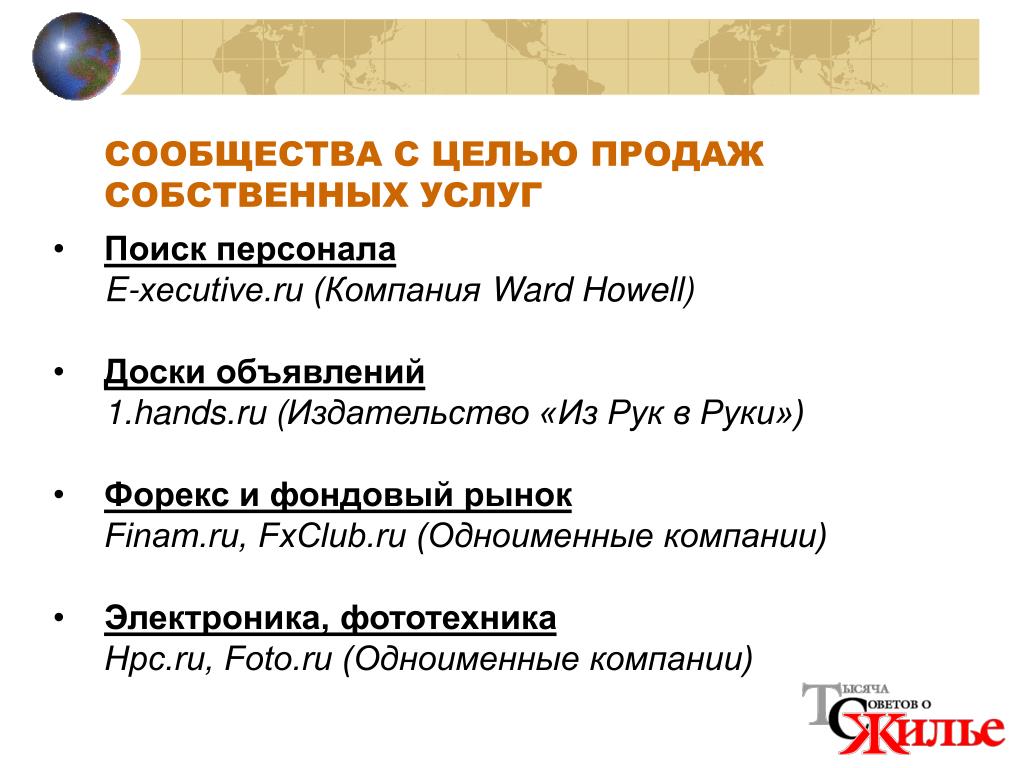 СООБЩЕСТВА С ЦЕЛЬЮ ПРОДАЖ СОБСТВЕННЫХ УСЛУГ

• Поиск персонала
E-xecutive.ru (Компания Ward Howell)

• Доски объявлений
1.hands.ru (Издательство «Из Рук в Руки»)

• Форекс и фондовый рынок
Finam.ru, FxClub.ru (Одноименные компании)

• Электроника, фототехника
Hpc.ru, Foto.ru (Одноименные компании)

Тысяча Советов о Жилье